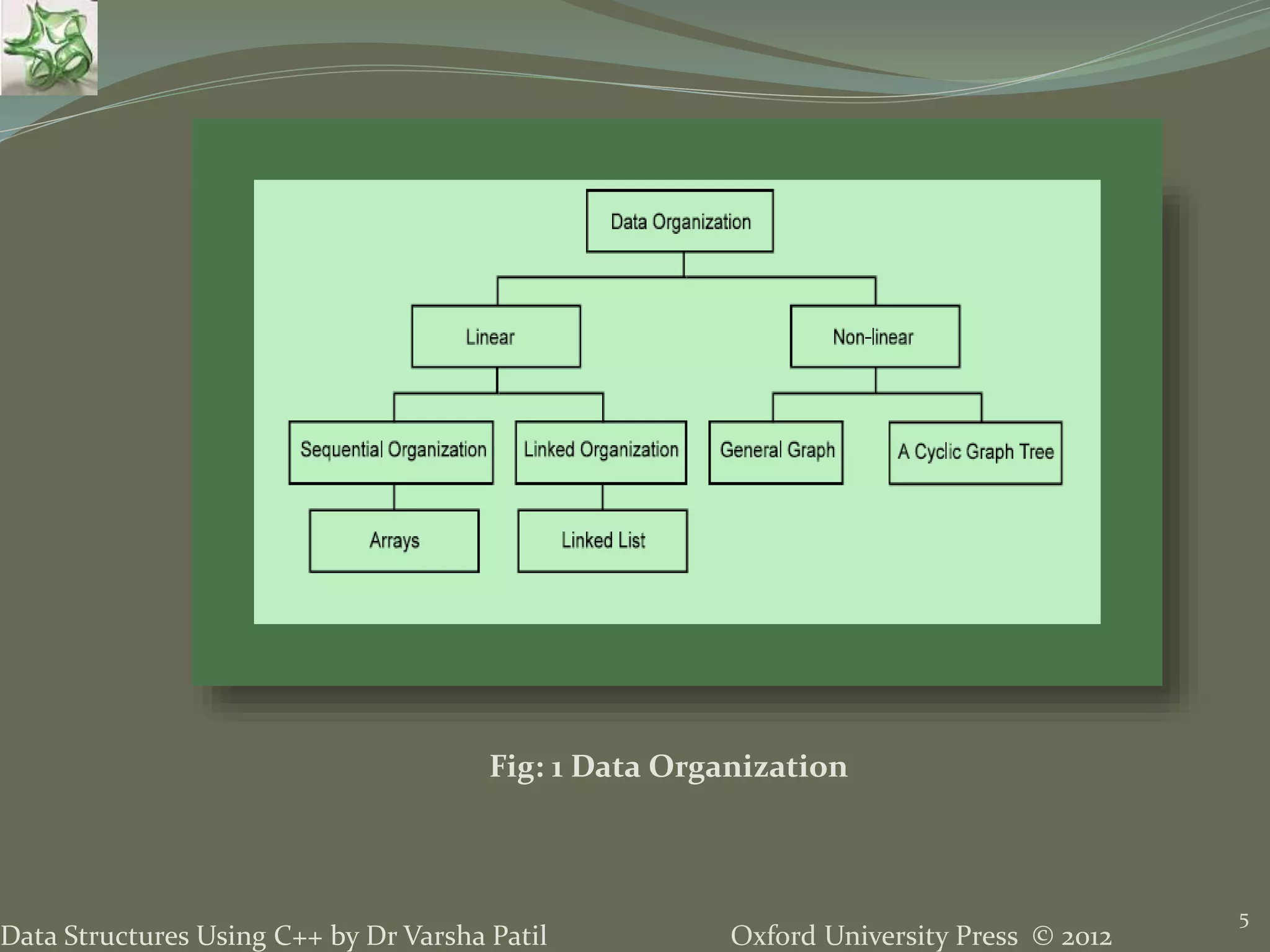 Data Organization

Linear

Non-linear

Sequential Organization

Linked Organization

General Graph

A Cyclic Graph Tree

Arrays

Linked List

Fig: 1 Data Organization

Data Structures Using C++ by Dr Varsha Patil

Oxford University Press © 2012

5